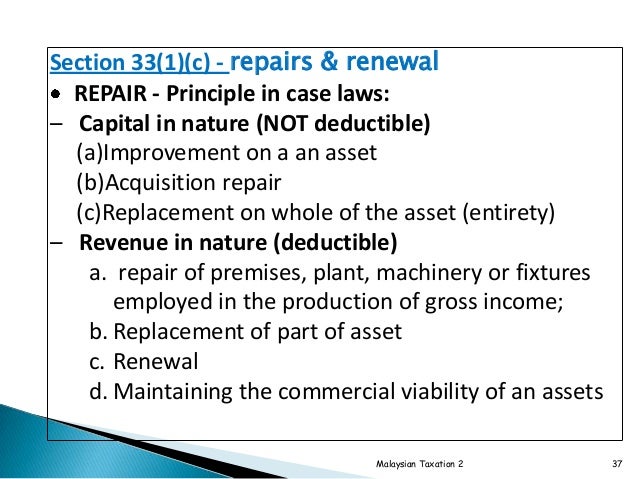 Section 33(1)(c) - repairs & renewal

• REPAIR - Principle in case laws:

– Capital in nature (NOT deductible)
(a)Improvement on a an asset
(b)Acquisition repair
(c)Replacement on whole of the asset (entirety)

– Revenue in nature (deductible)
a. repair of premises, plant, machinery or fixtures employed in the production of gross income;
b. Replacement of part of asset
c. Renewal
d. Maintaining the commercial viability of an assets

Malaysian Taxation 2

37